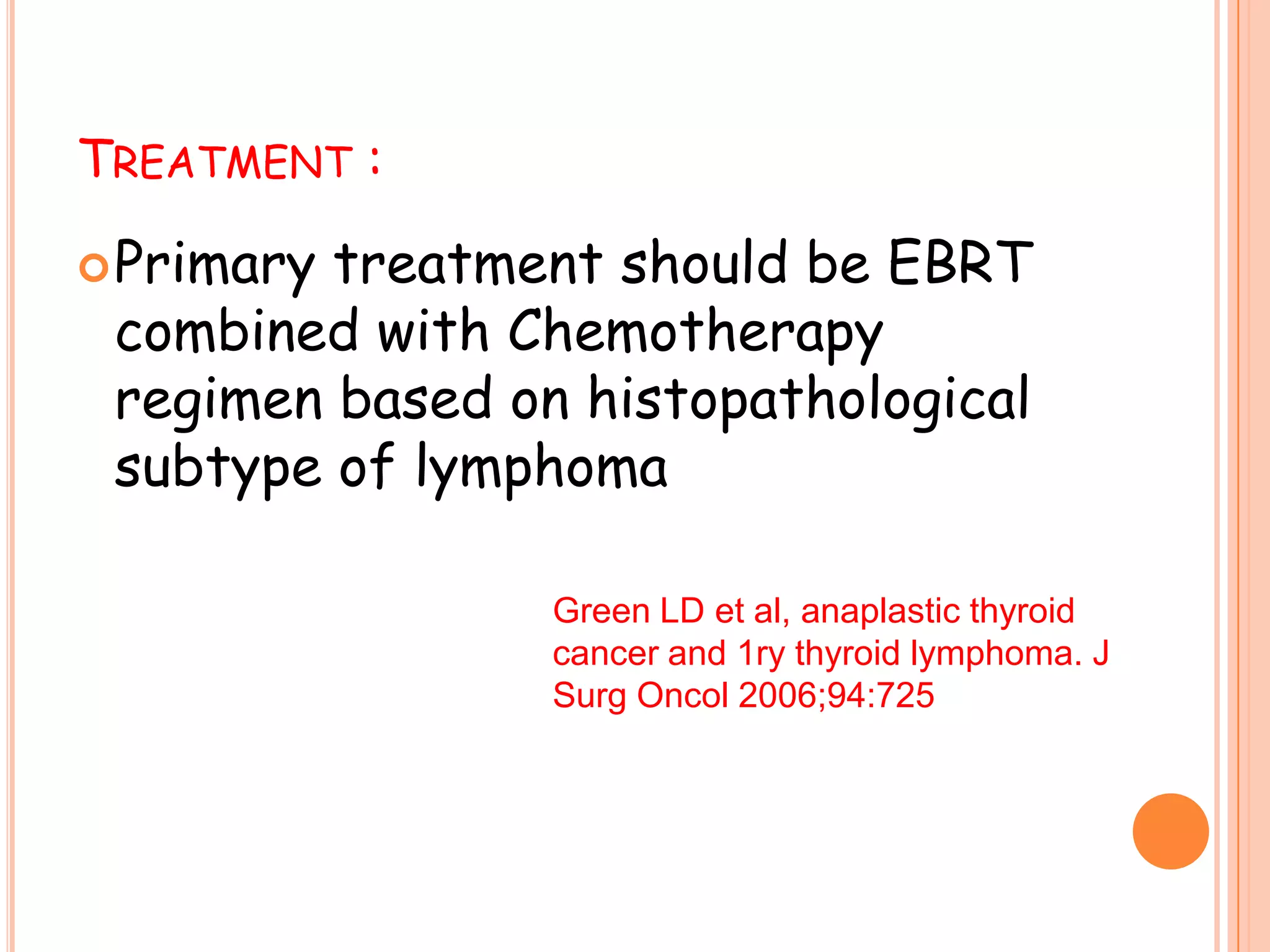 TREATMENT :

Primary treatment should be EBRT combined with Chemotherapy regimen based on histopathological subtype of lymphoma

Green LD et al, anaplastic thyroid cancer and 1ry thyroid lymphoma. J Surg Oncol 2006;94:725